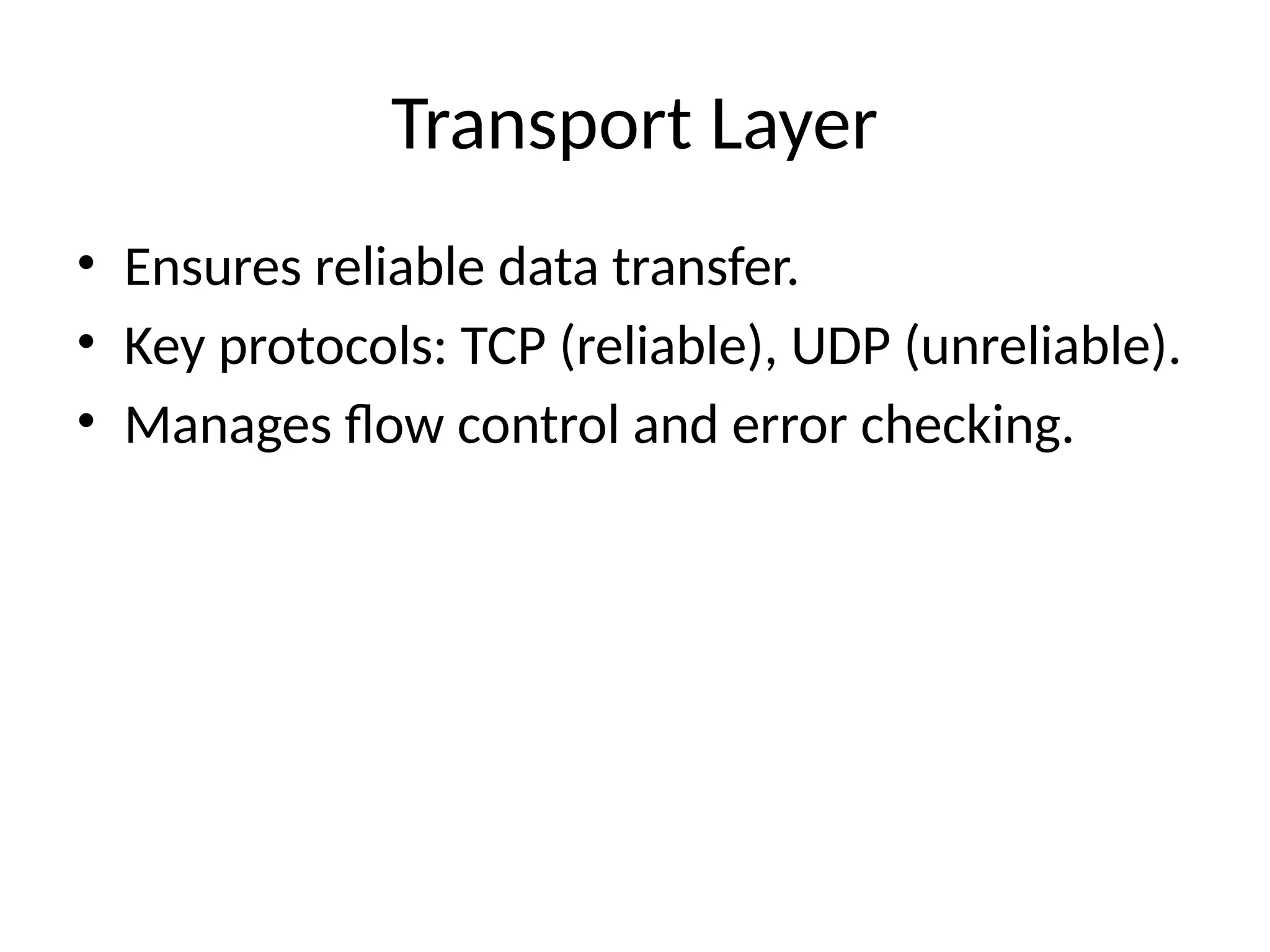 Transport Layer

• Ensures reliable data transfer.
• Key protocols: TCP (reliable), UDP (unreliable).
• Manages flow control and error checking.